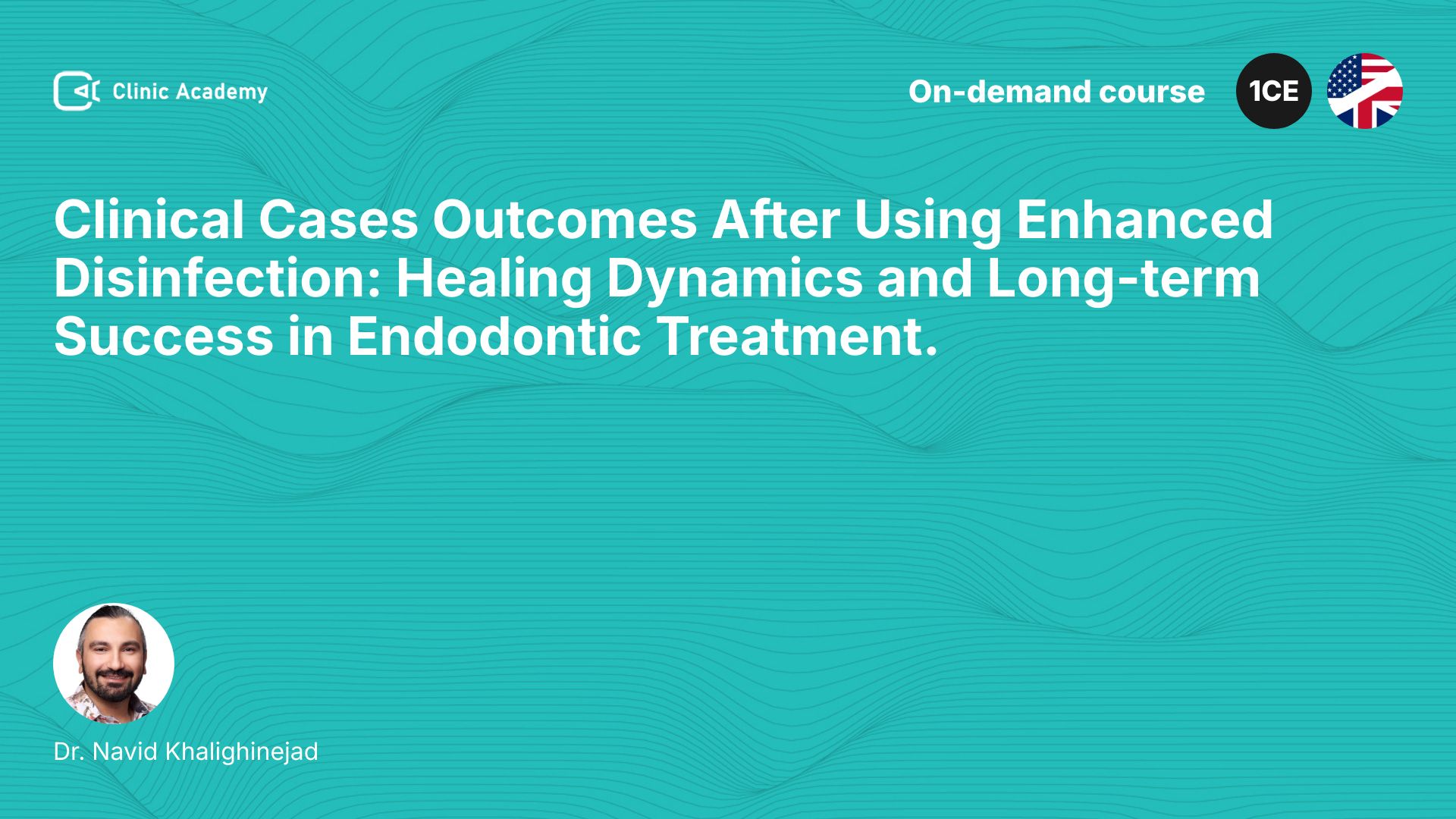 Clinic Academy

On-demand course

1CE

Clinical Cases Outcomes After Using Enhanced Disinfection: Healing Dynamics and Long-term Success in Endodontic Treatment.

Dr. Navid Khalighinejad